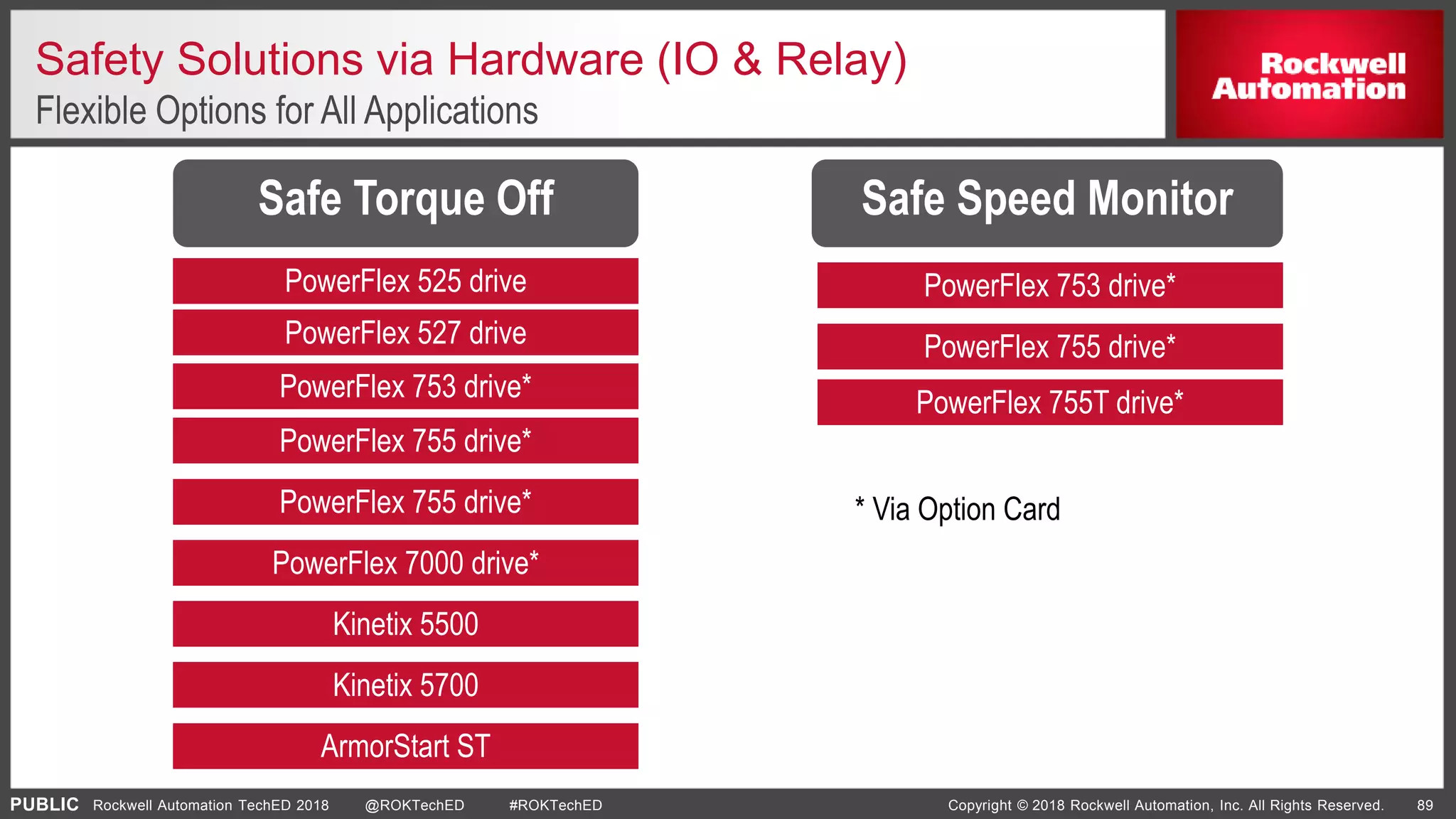 Safety Solutions via Hardware (IO & Relay)
Flexible Options for All Applications

Rockwell Automation

Safe Torque Off

PowerFlex 525 drive
PowerFlex 527 drive
PowerFlex 753 drive*
PowerFlex 755 drive*
PowerFlex 755 drive*
PowerFlex 7000 drive*
Kinetix 5500
Kinetix 5700
ArmorStart ST

Safe Speed Monitor

PowerFlex 753 drive*
PowerFlex 755 drive*
PowerFlex 755T drive*

* Via Option Card

PUBLIC Rockwell Automation TechED 2018 @ROKTechED #ROKTechED Copyright © 2018 Rockwell Automation, Inc. All Rights Reserved. 89